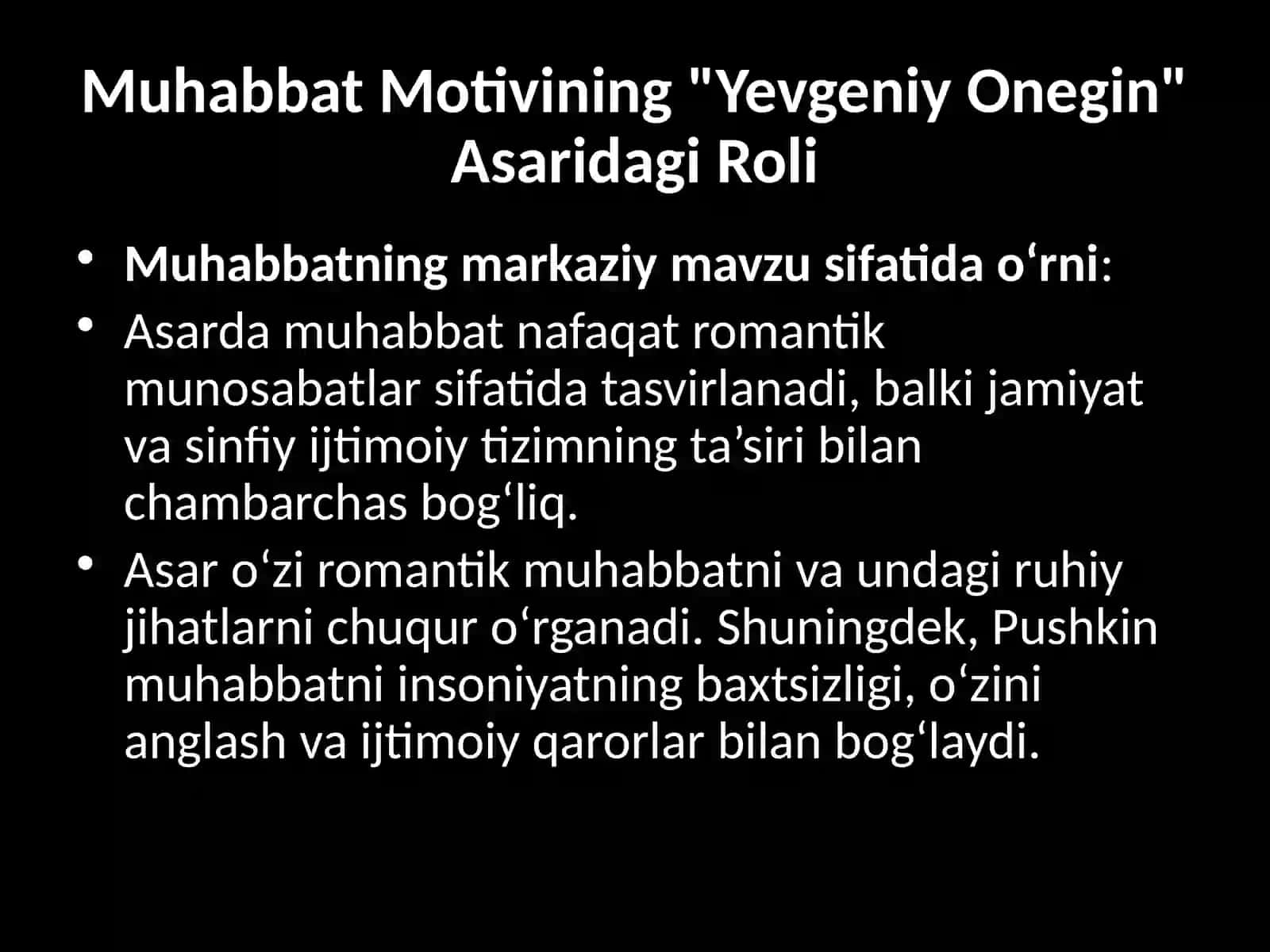 Muhabbat Motivining "Yevgeniy Onegin" Asaridagi Roli

• Muhabbatning markaziy mavzu sifatida o‘rni:
• Asarda muhabbat nafaqat romantik munosabatlar sifatida tasvirlanadi, balki jamiyat va sinfiy ijtimoiy tizimning ta’siri bilan chambarchas bog‘liq.
• Asar o‘zi romantik muhabbatni va undagi ruhiy jihatlarni chuqur o‘rganadi. Shuningdek, Pushkin muhabbatni insoniyatning baxtsizligi, o‘zini anglash va ijtimoiy qarorlar bilan bog‘laydi.